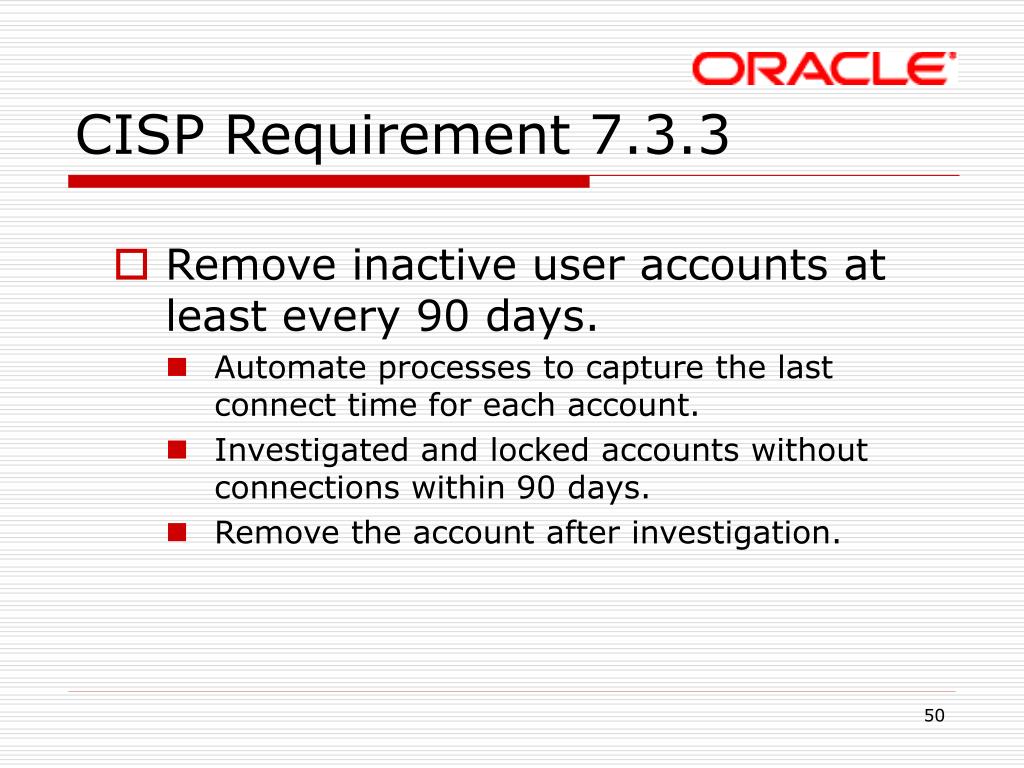 ORACLE

CISP Requirement 7.3.3

Remove inactive user accounts at least every 90 days.

Automate processes to capture the last connect time for each account.

Investigated and locked accounts without connections within 90 days.

Remove the account after investigation.

50